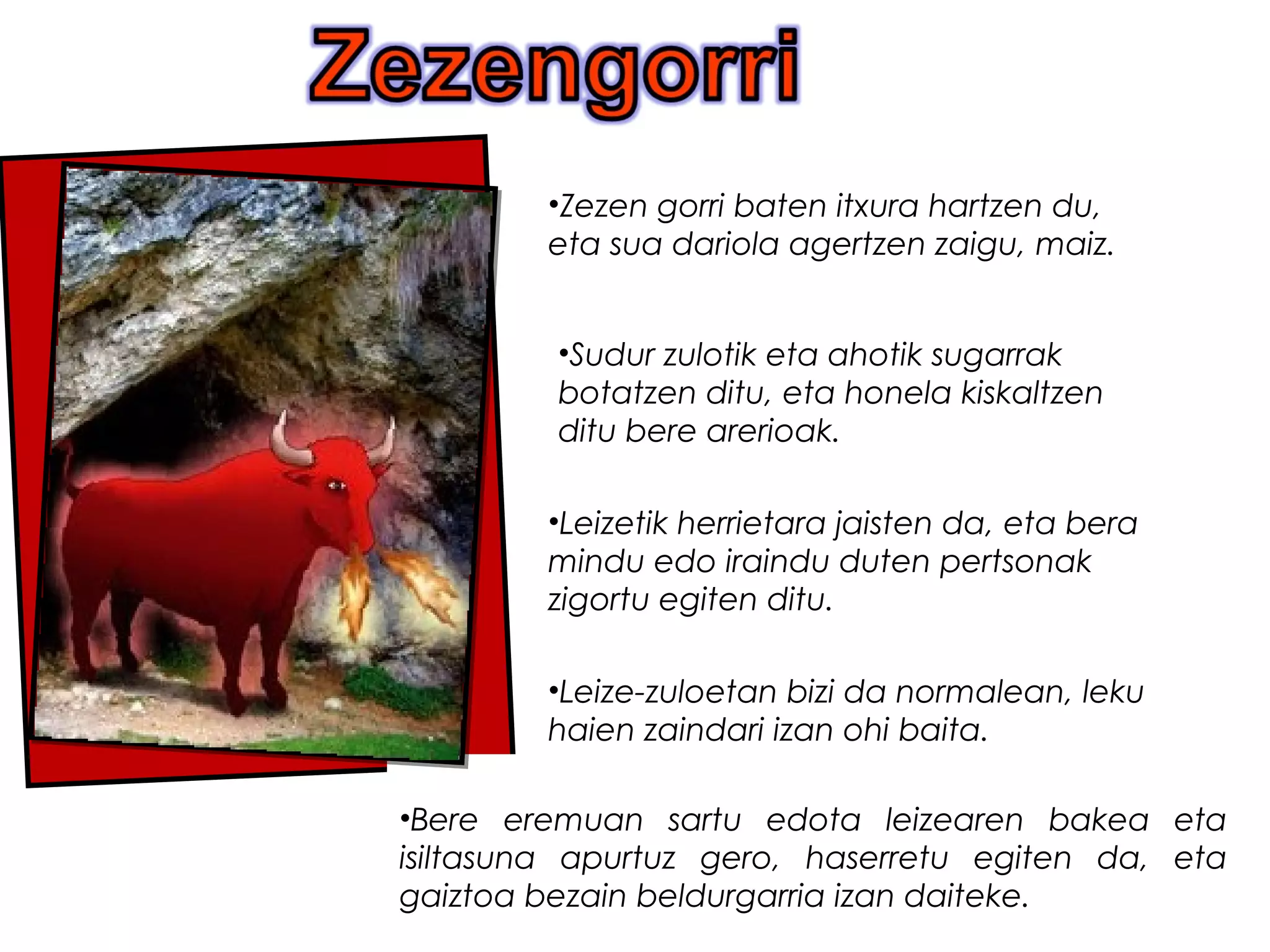 Zezengorri

•Zezen gorri baten itxura hartzen du, eta sua dariola agertzen zaigu, maiz.

•Sudur zulotik eta ahotik sugarrak botatzen ditu, eta honela kiskaltzen ditu bere arerioak.

•Leizetik herrietara jaisten da, eta bera mindu edo iraindu duten pertsonak zigortu egiten ditu.

•Leize-zuloetan bizi da normalean, leku haien zaindari izan ohi baita.

•Bere eremuan sartu edota leizearen bakea eta isiltasuna apurtuz gero, haserretu egiten da, eta gaiztoa bezain beldurgarria izan daiteke.